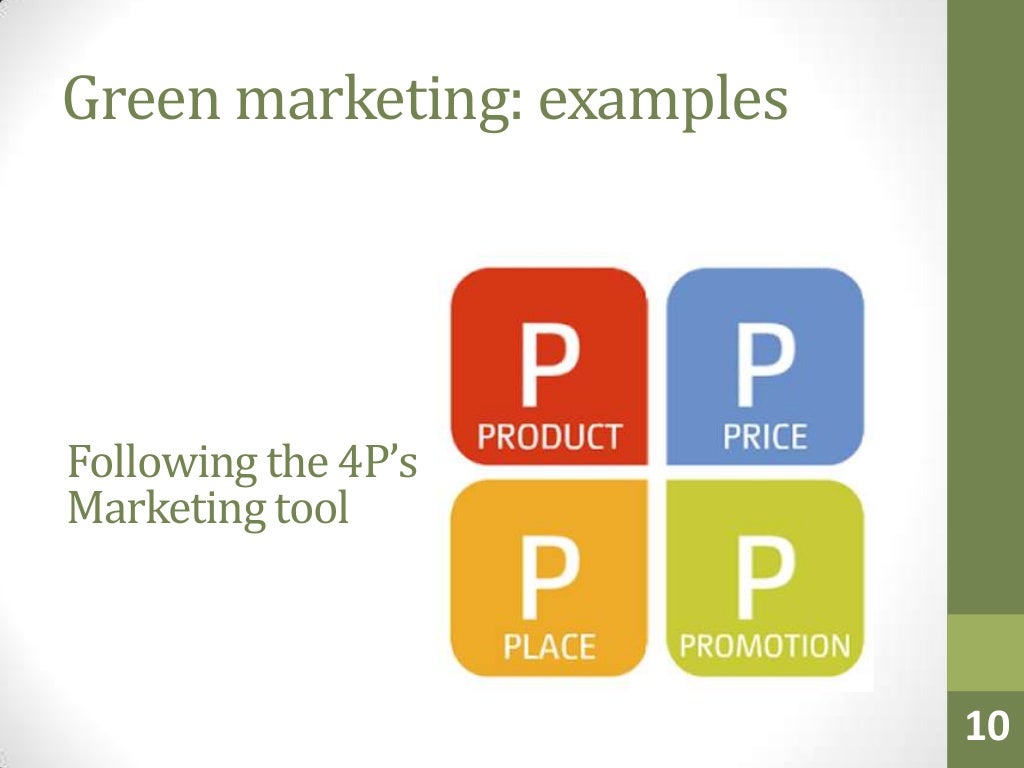 Green marketing: examples

Following the 4P's Marketing tool

P
PRODUCT

P
PRICE

P
PLACE

P
PROMOTION

10